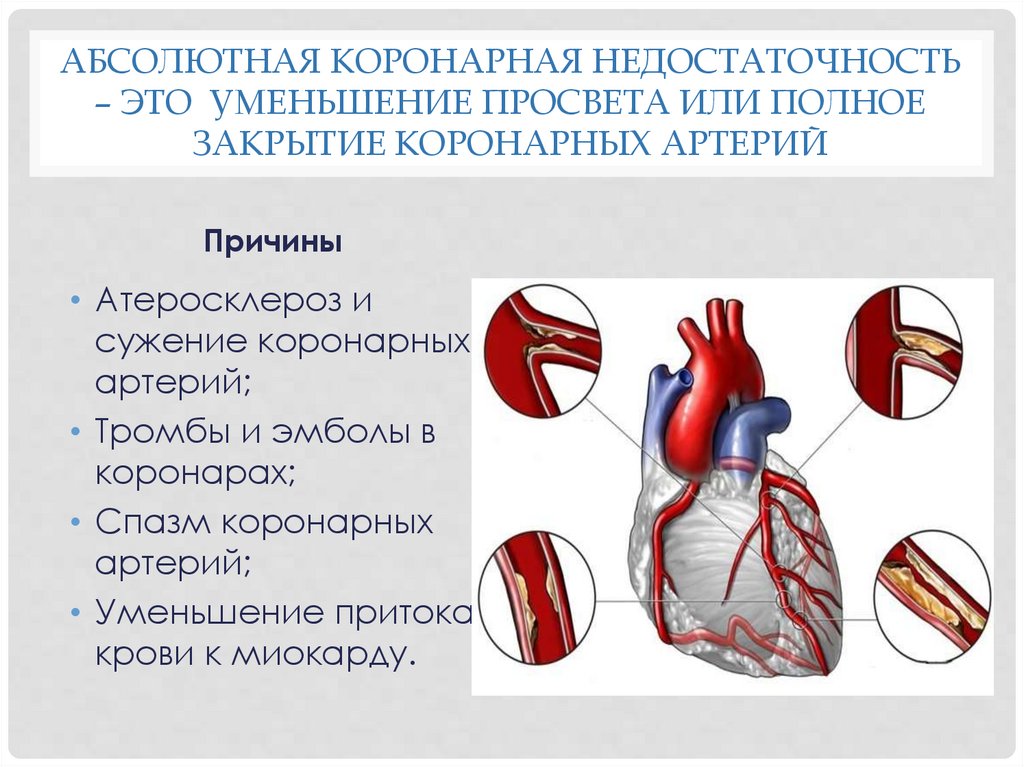 АБСОЛЮТНАЯ КОРОНАРНАЯ НЕДОСТАТОЧНОСТЬ – ЭТО УМЕНЬШЕНИЕ ПРОСВЕТА ИЛИ ПОЛНОЕ ЗАКРЫТИЕ КОРОНАРНЫХ АРТЕРИЙ

Причины

• Атеросклероз и сужение коронарных артерий;
• Тромбы и эмболы в коронарах;
• Спазм коронарных артерий;
• Уменьшение притока крови к миокарду.